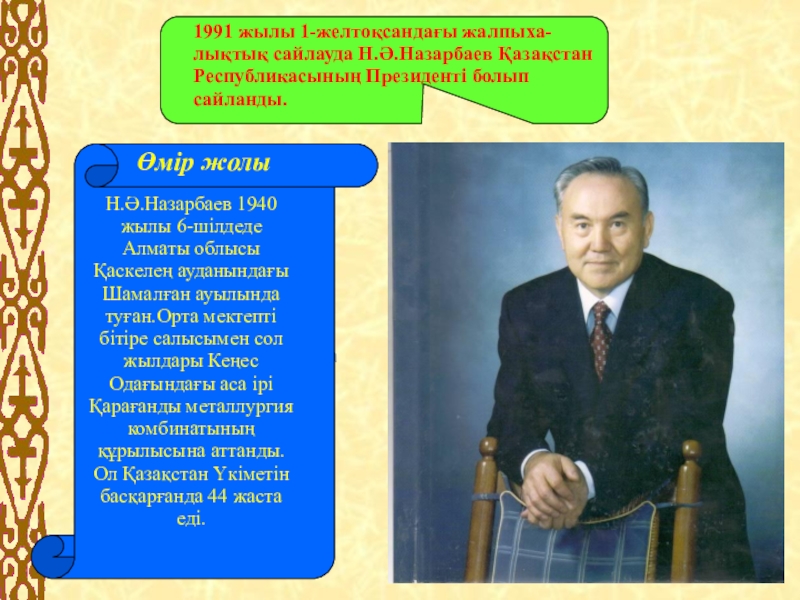 1991 жылы 1-желтоқсандағы жалпыхалықтық сайлауда Н.Ә.Назарбаев Қазақстан Республикасының Президенті болып сайланды.

Өмір жолы

Н.Ә.Назарбаев 1940 жылы 6-шілдеде Алматы облысы Қаскелең ауданындағы Шамалған ауылында туған.Орта мектепті бітіре салысымен сол жылдары Кеңес Одағындағы аса ірі Қарағанды металлургия комбинатының құрылысына аттанды. Ол Қазақстан Үкіметін басқарғанда 44 жаста еді.